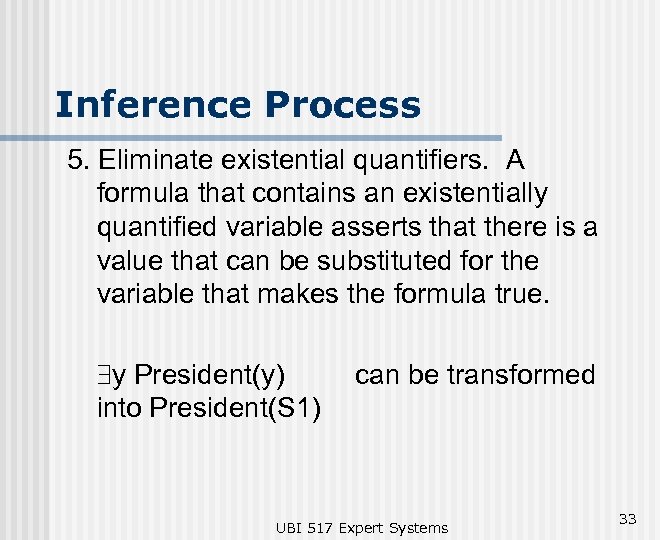 Inference Process

5. Eliminate existential quantifiers. A formula that contains an existentially quantified variable asserts that there is a value that can be substituted for the variable that makes the formula true.

$\exists$y President(y) can be transformed into President(S1)

UBI 517 Expert Systems

33